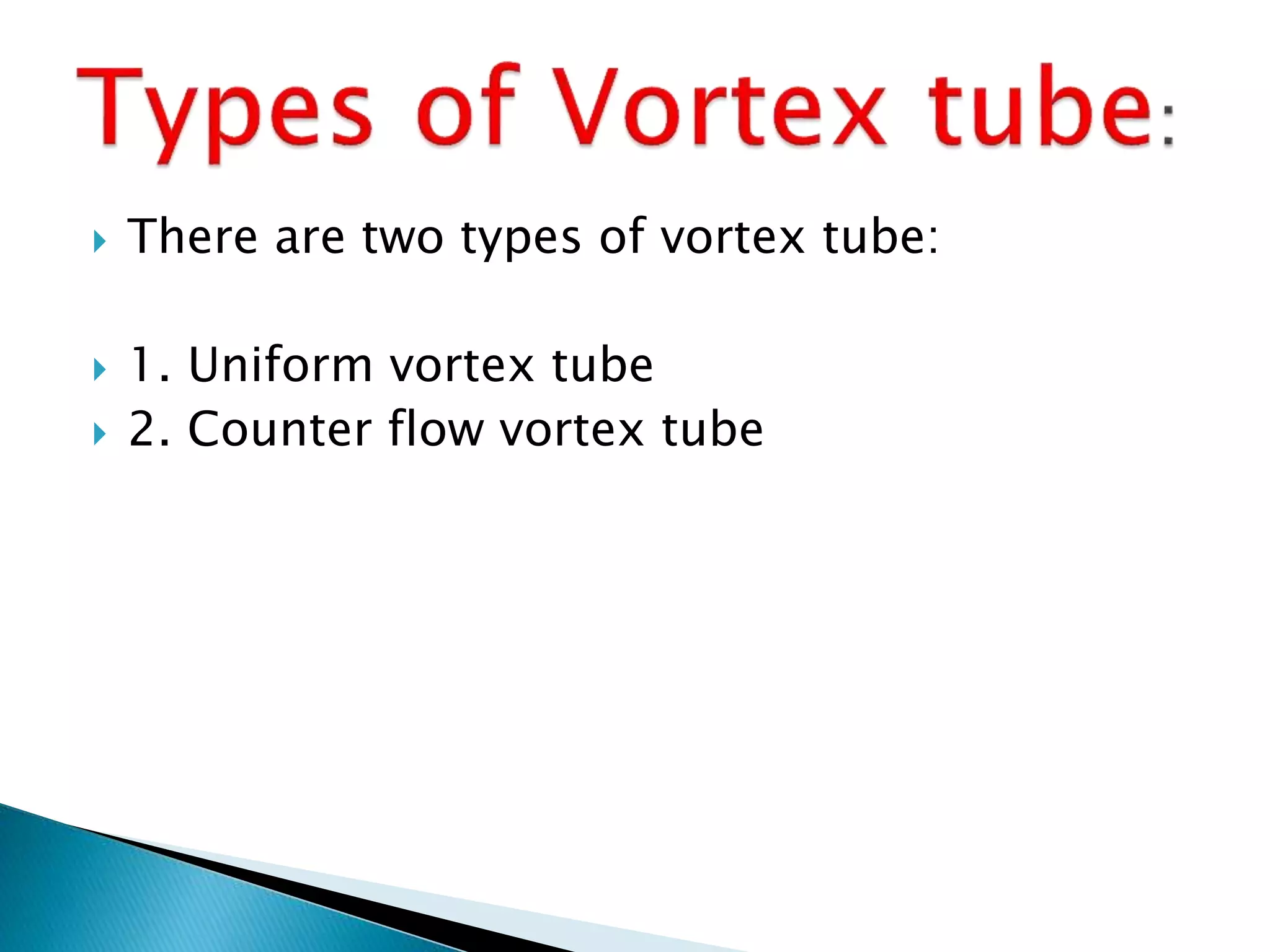 Types of Vortex tube:

There are two types of vortex tube:

1. Uniform vortex tube
2. Counter flow vortex tube